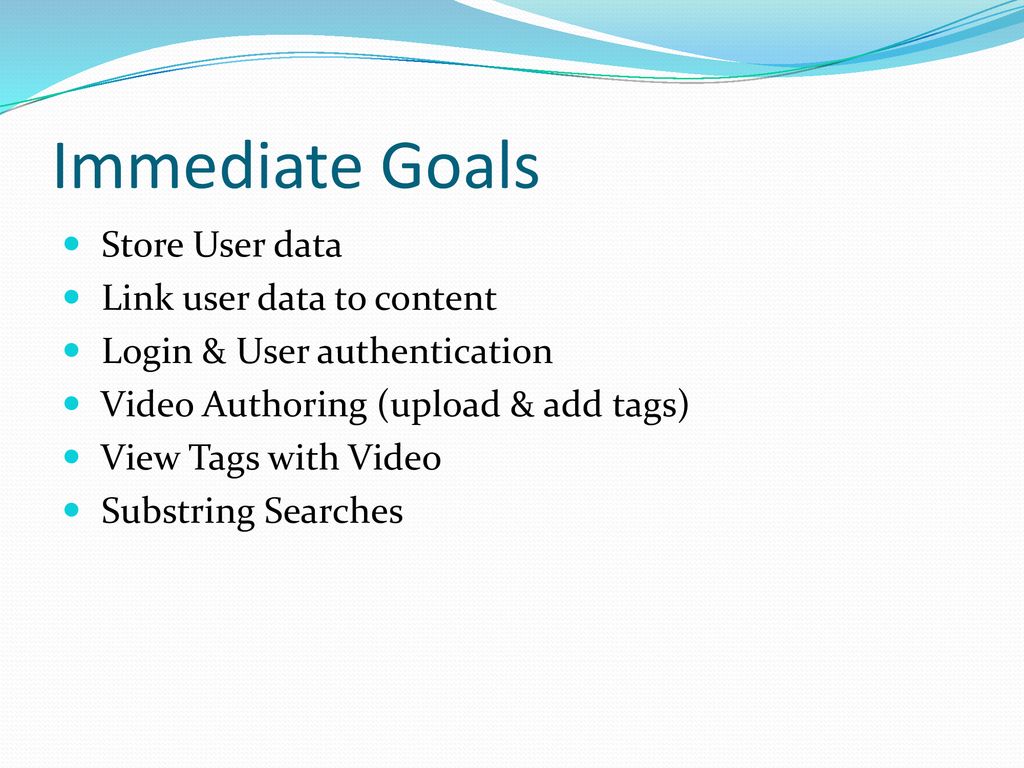 Immediate Goals

- Store User data
- Link user data to content
- Login & User authentication
- Video Authoring (upload & add tags)
- View Tags with Video
- Substring Searches